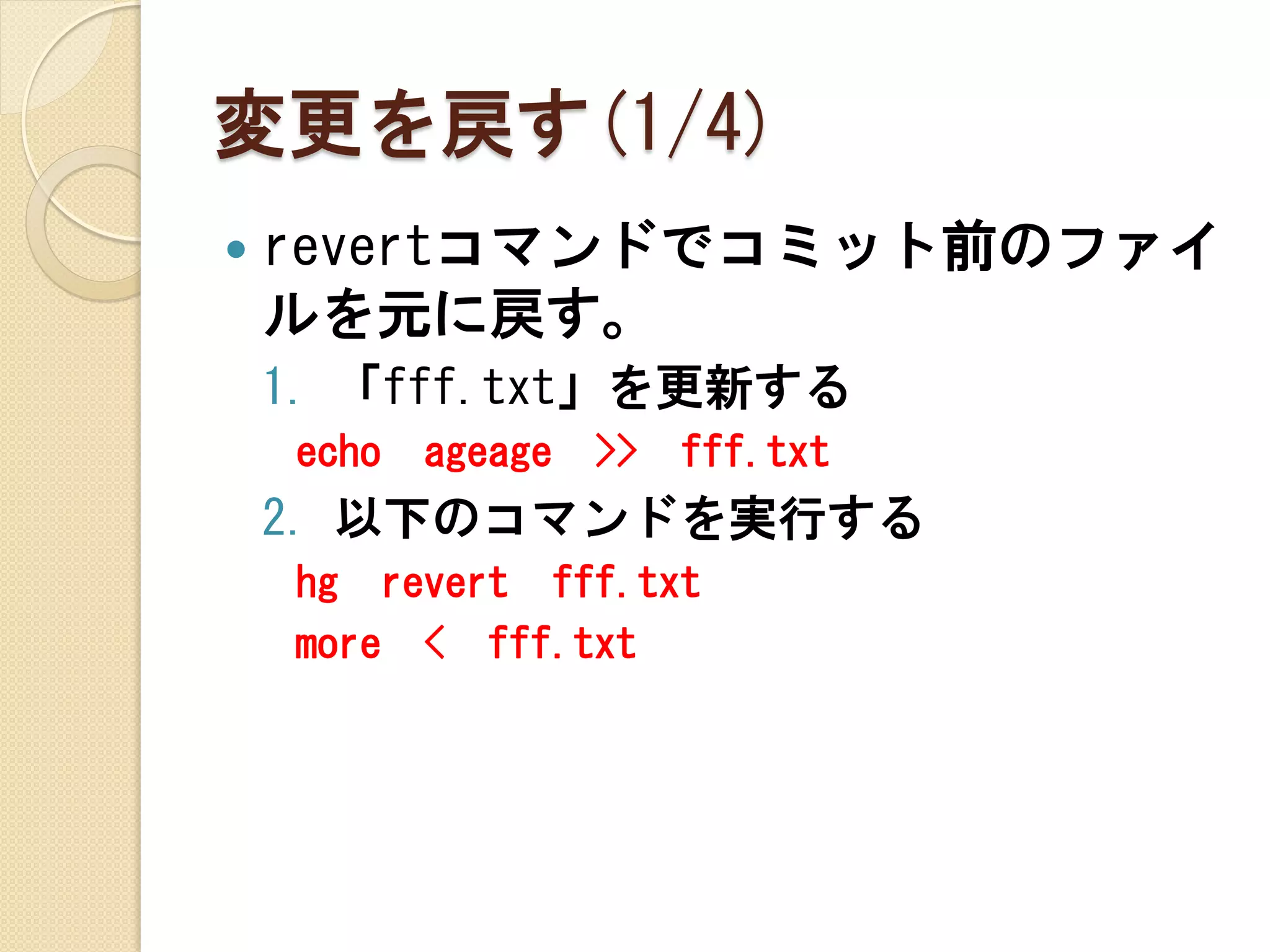 変更を戻す(1/4)

• revertコマンドでコミット前のファイルを元に戻す。

1. 「fff.txt」を更新する

echo ageage >> fff.txt

2. 以下のコマンドを実行する

hg revert fff.txt

more < fff.txt